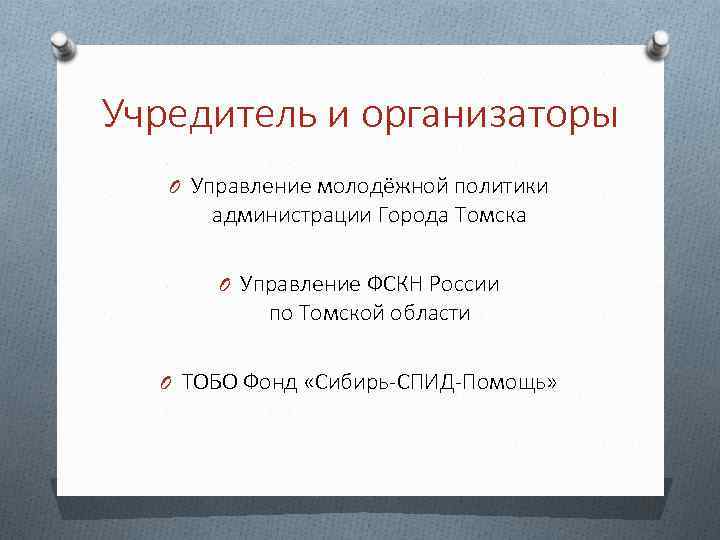 Учредитель и организаторы

Управление молодёжной политики администрации Города Томска

Управление ФСКН России по Томской области

ТОБО Фонд «Сибирь-СПИД-Помощь»